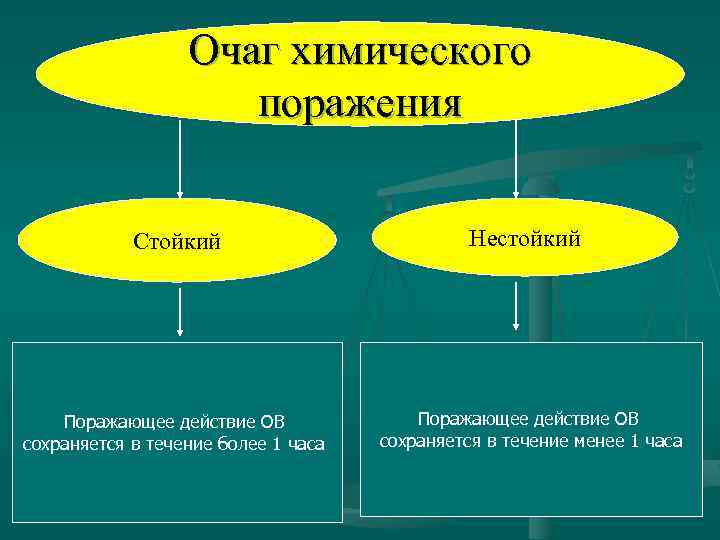 Очаг химического поражения

Стойкий

Нестойкий

Поражающее действие ОВ сохраняется в течение более 1 часа

Поражающее действие ОВ сохраняется в течение менее 1 часа